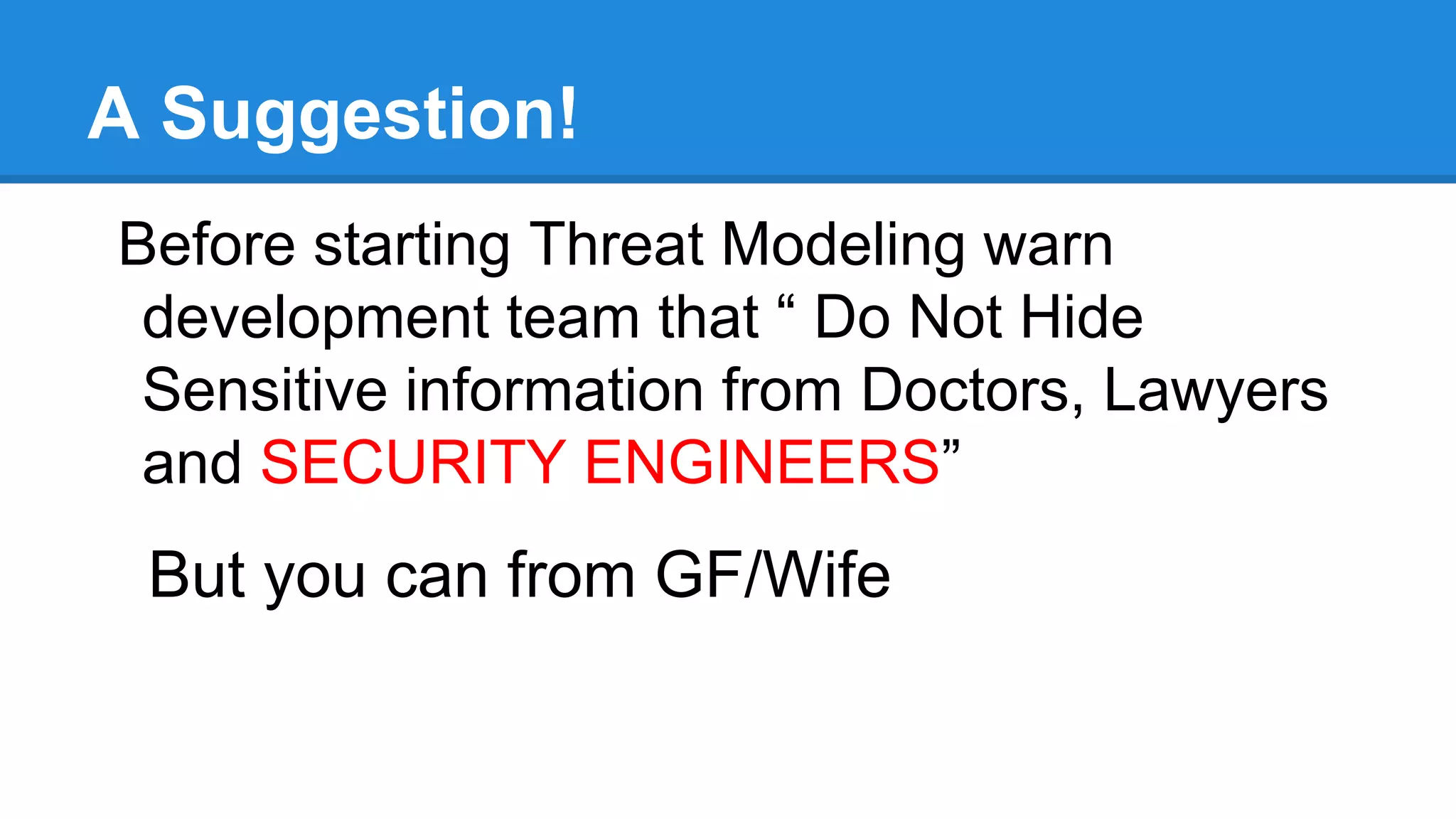 A Suggestion!

Before starting Threat Modeling warn development team that “ Do Not Hide Sensitive information from Doctors, Lawyers and SECURITY ENGINEERS”

But you can from GF/Wife